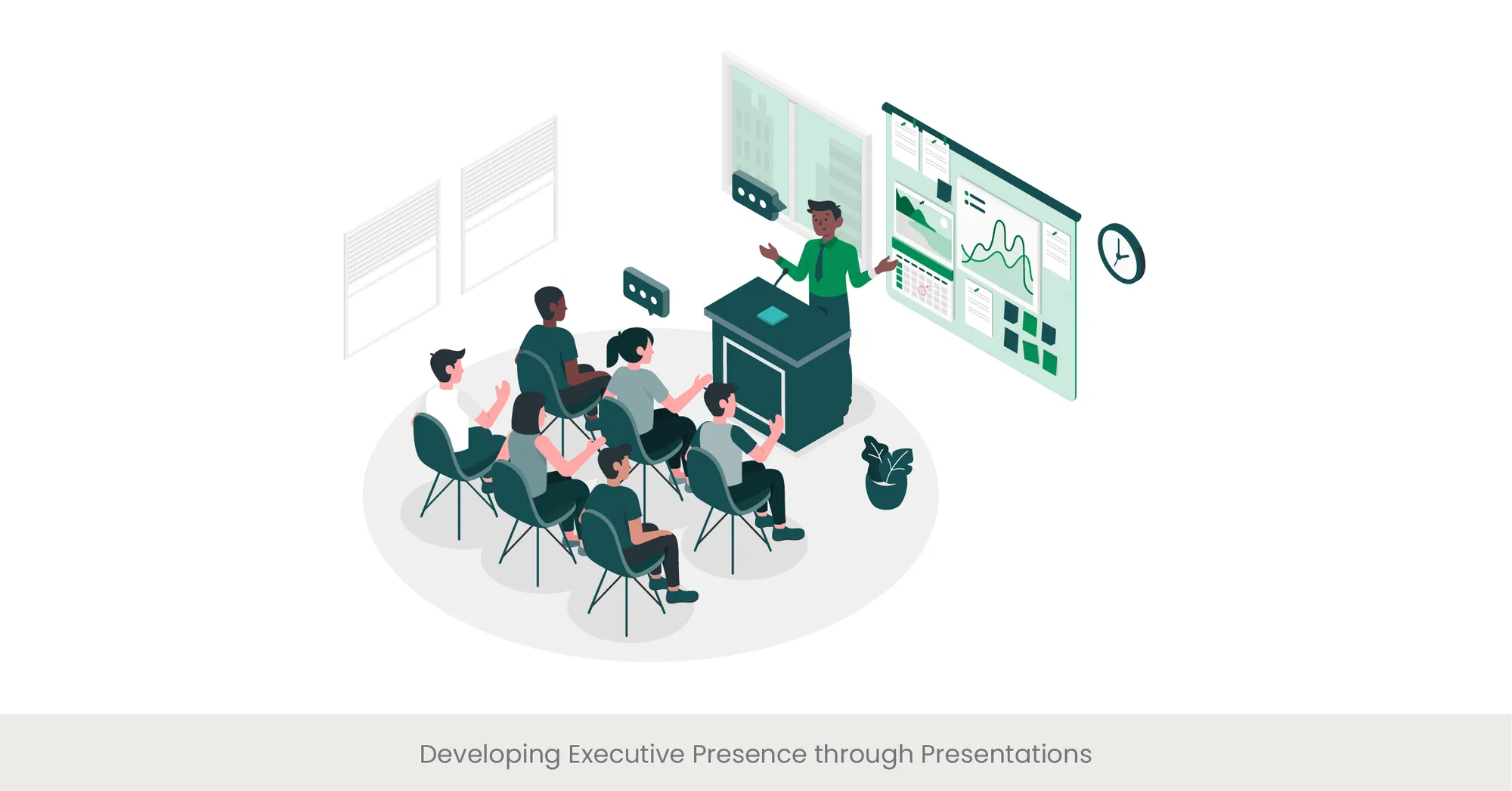 Developing Executive Presence through Presentations